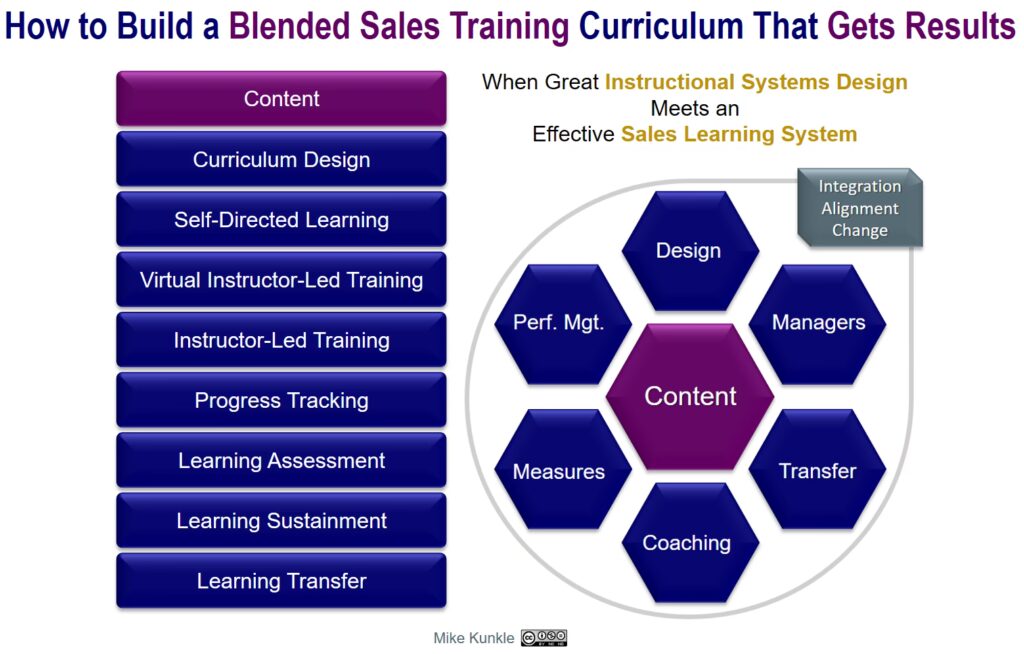 How to Build a Blended Sales Training Curriculum That Gets Results

Content

Curriculum Design

Self-Directed Learning

Virtual Instructor-Led Training

Instructor-Led Training

Progress Tracking

Learning Assessment

Learning Sustainment

Learning Transfer

When Great Instructional Systems Design Meets an Effective Sales Learning System

Integration Alignment Change

Design

Perf. Mgt.

Managers

Content

Measures

Transfer

Coaching

Mike Kunkle